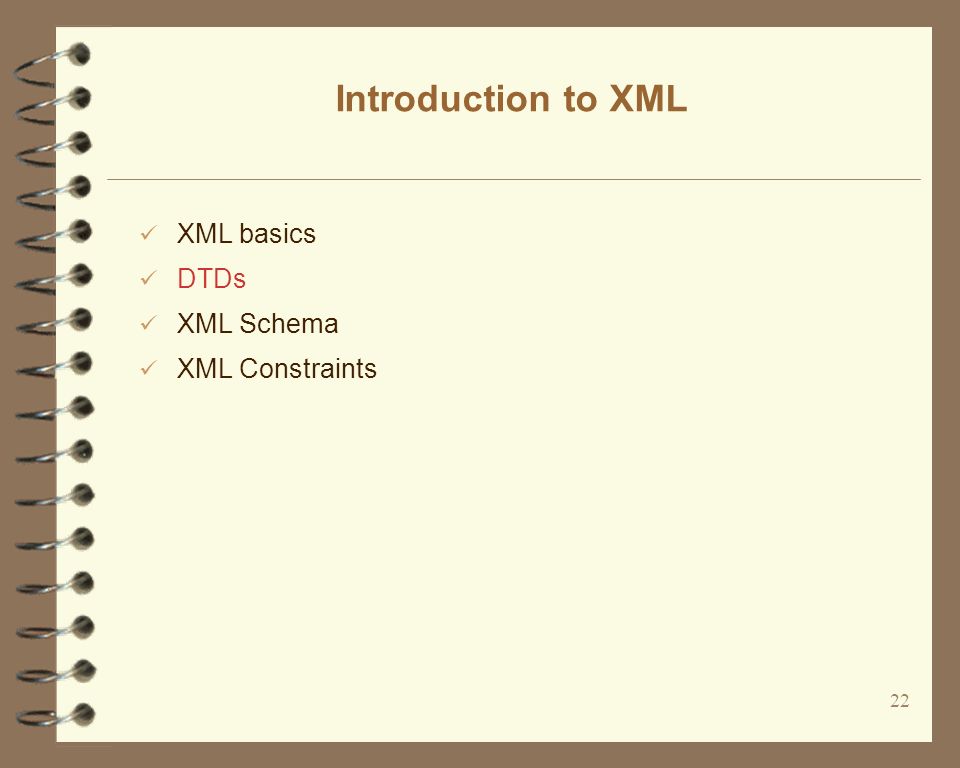 Introduction to XML

✓ XML basics
✓ DTDs
✓ XML Schema
✓ XML Constraints

22